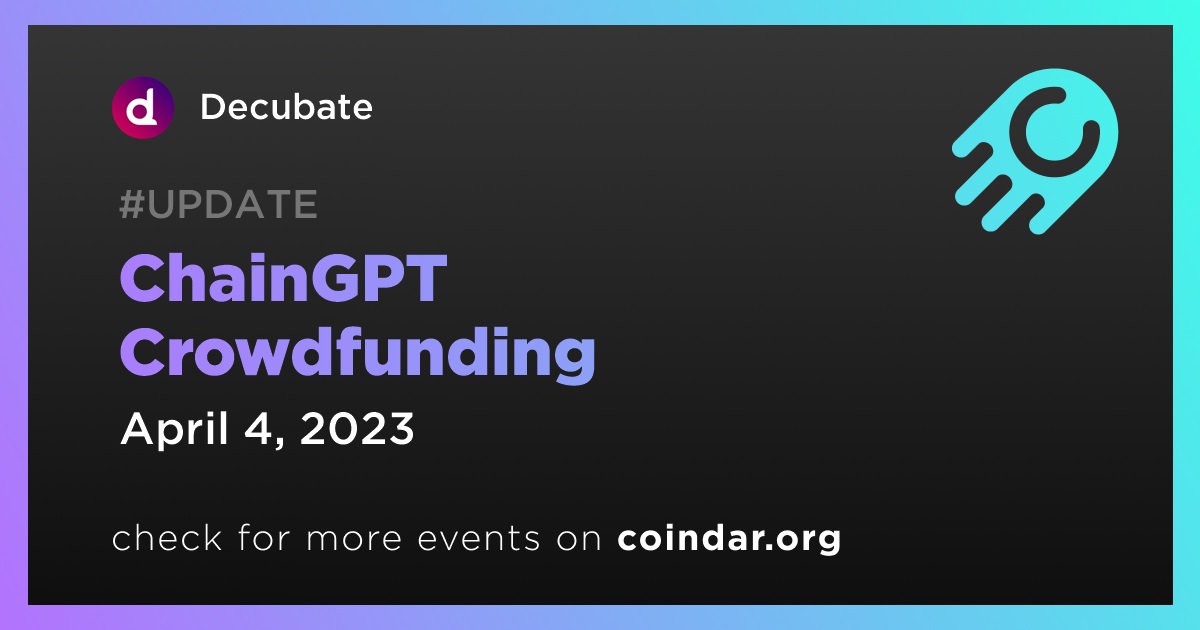 d Decubate

#UPDATE

ChainGPT Crowdfunding

April 4, 2023

check for more events on coindar.org